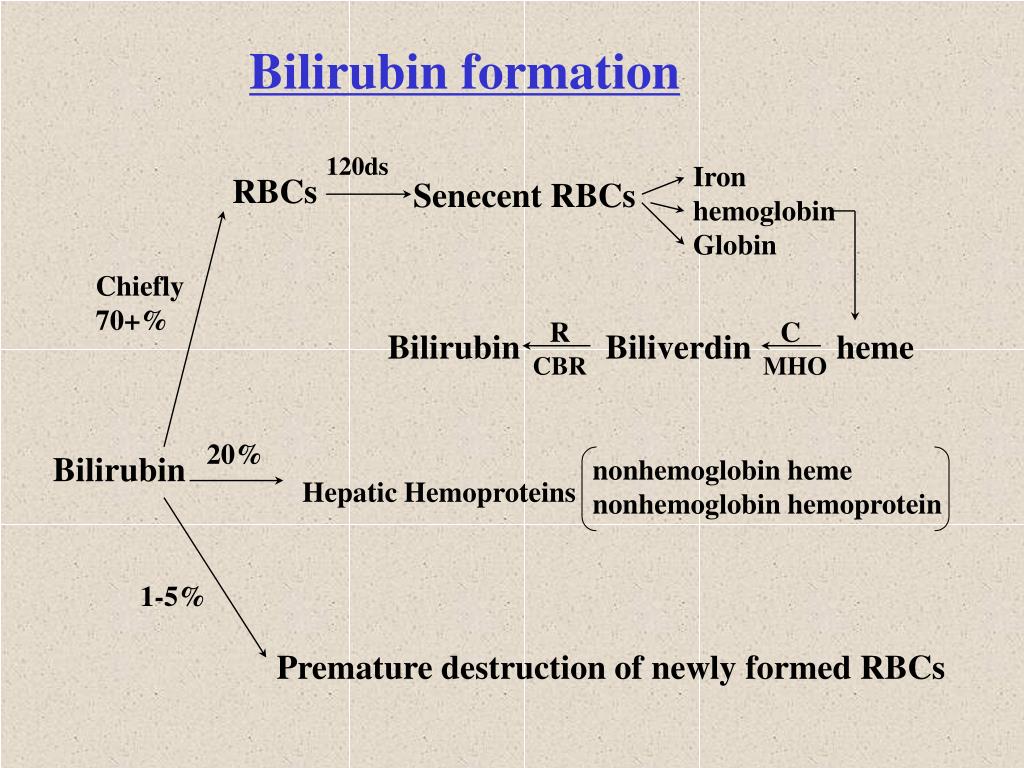 Bilirubin formation

RBCs 120ds Senecent RBCs Iron hemoglobin Globin

Chiefly 70+%

Bilirubin R CBR Biliverdin C MHO heme

Bilirubin 20% Hepatic Hemoproteins nonhemoglobin heme nonhemoglobin hemoprotein

1-5%

Premature destruction of newly formed RBCs